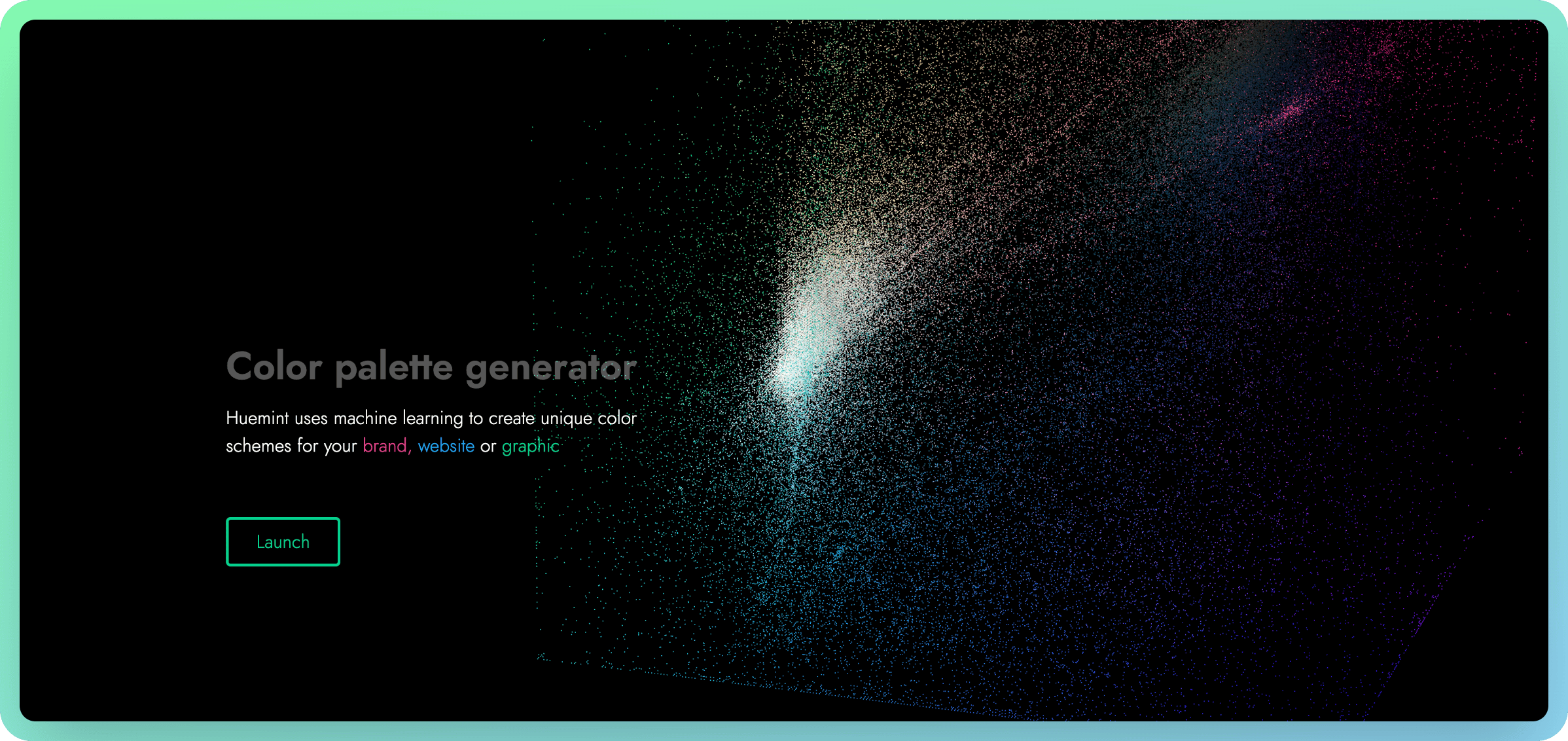 Color palette generator

Huemint uses machine learning to create unique color schemes for your brand, website or graphic

Launch